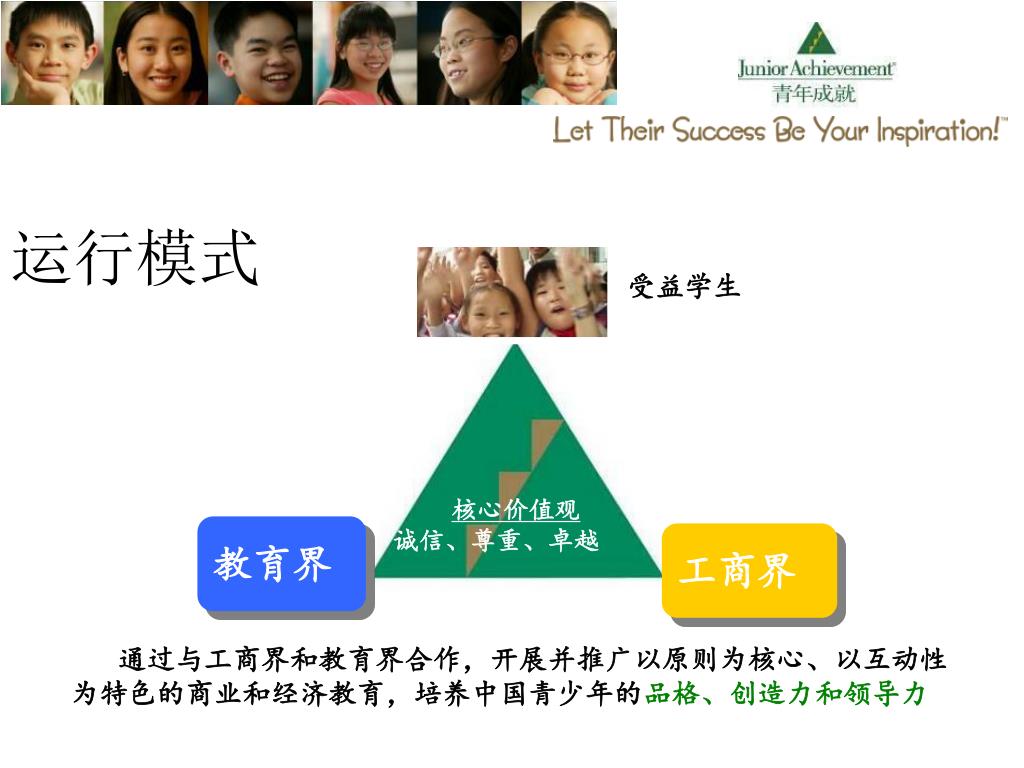 Junior Achievement®
青年成就
Let Their Success Be Your Inspiration!™

运行模式

受益学生

核心价值观
诚信、尊重、卓越

教育界

工商界

通过与工商界和教育界合作，开展并推广以原则为核心、以互动性为特色的商业和经济教育，培养中国青少年的品格、创造力和领导力